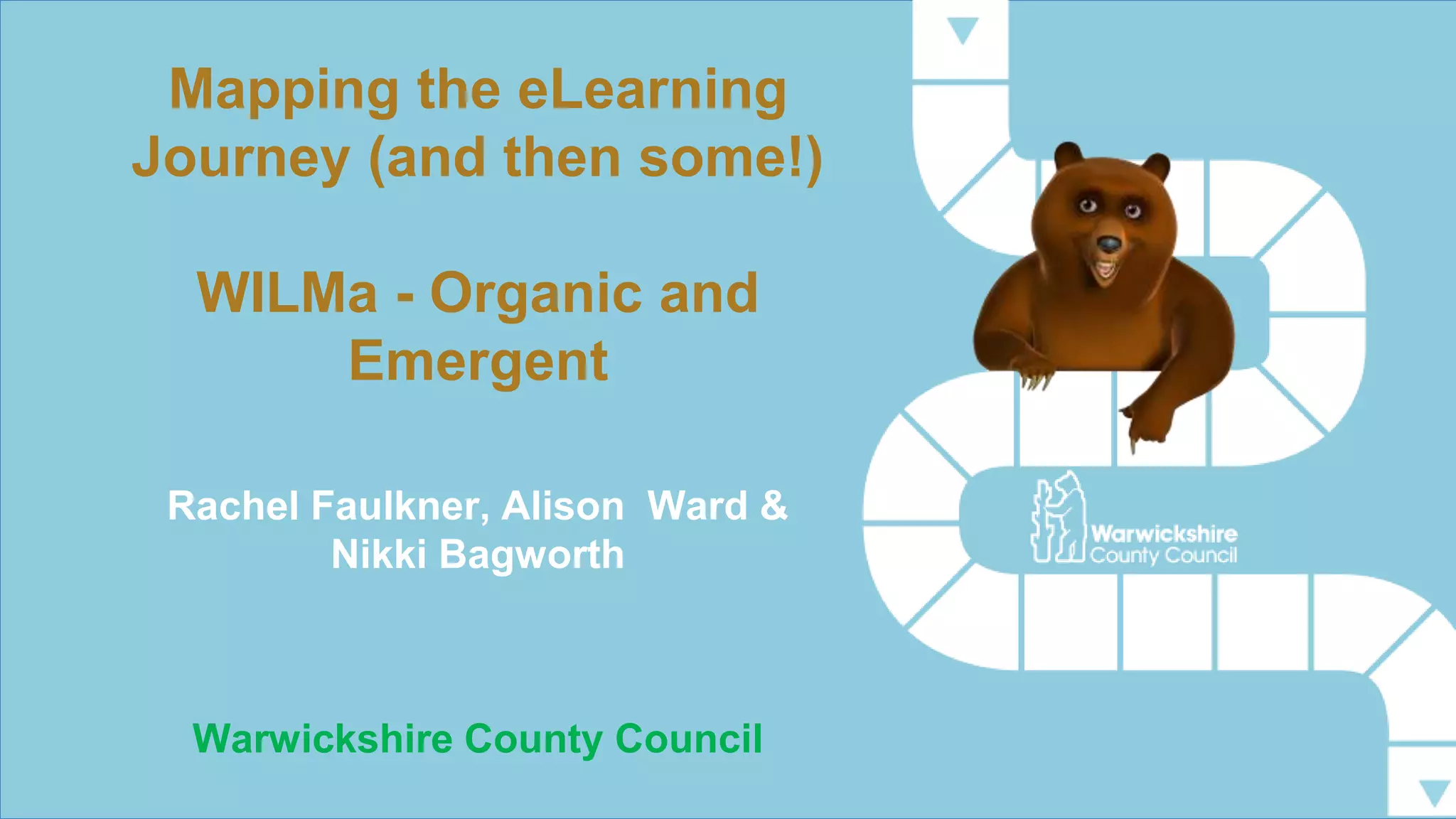 Mapping the eLearning Journey (and then some!)

WILMa - Organic and Emergent

Rachel Faulkner, Alison Ward & Nikki Bagworth

Warwickshire County Council

Warwickshire County Council